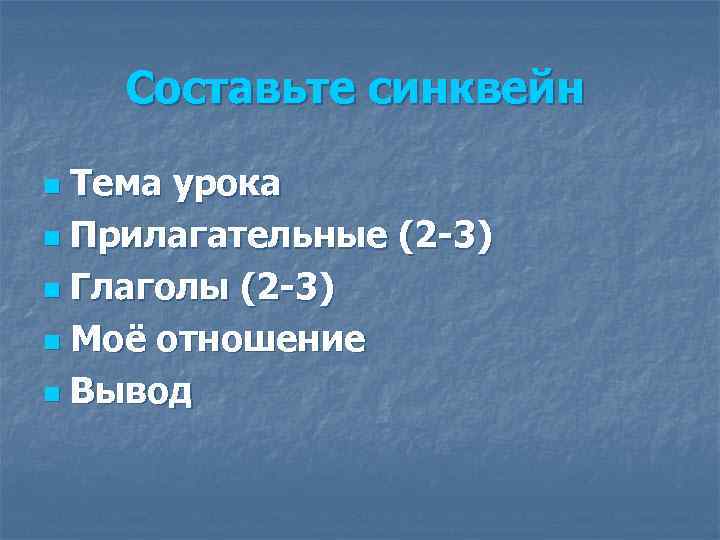 Составьте синквейн

- Тема урока
- Прилагательные (2-3)
- Глаголы (2-3)
- Моё отношение
- Вывод